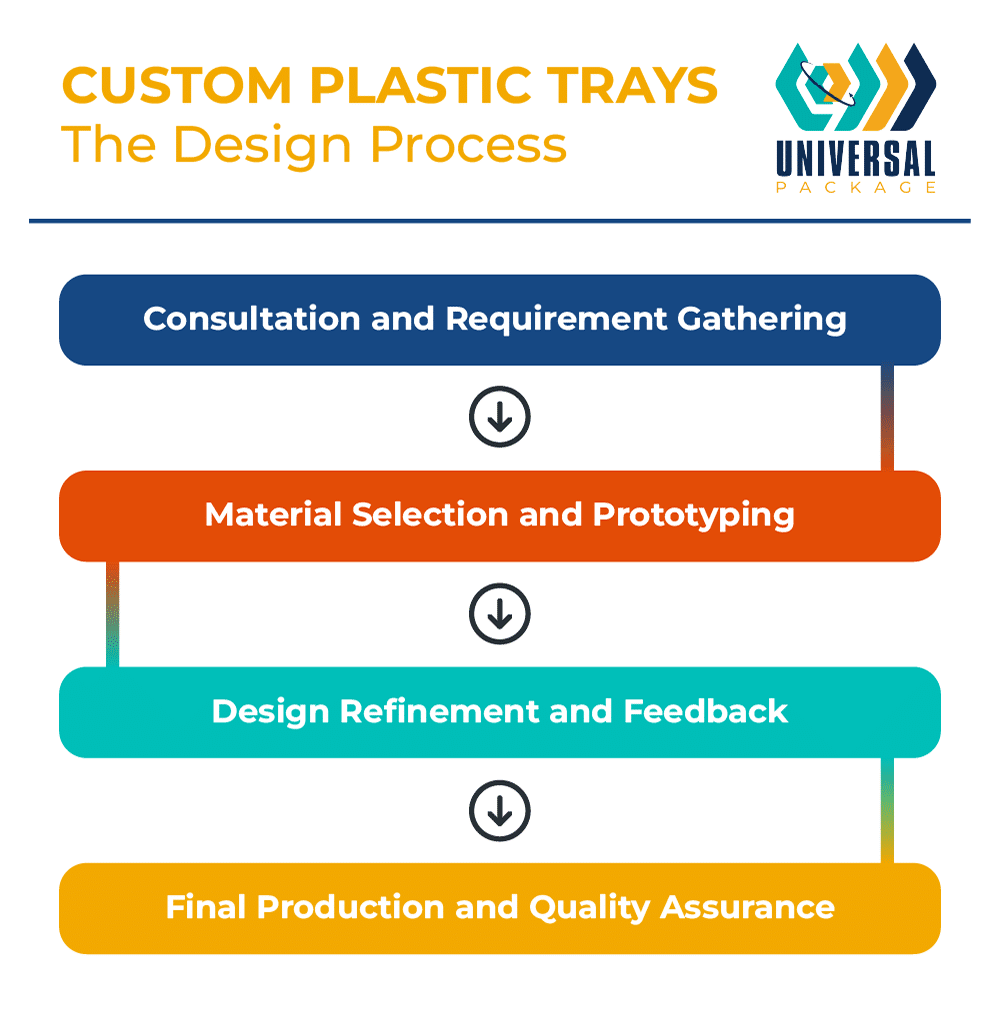 CUSTOM PLASTIC TRAYS
The Design Process

UNIVERSAL
PACKAGE

Consultation and Requirement Gathering

Material Selection and Prototyping

Design Refinement and Feedback

Final Production and Quality Assurance